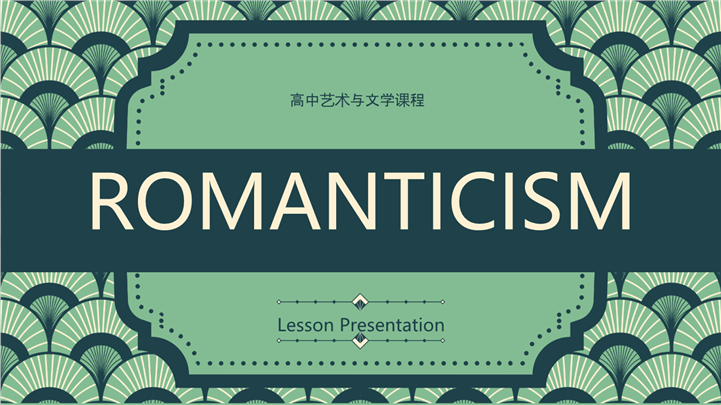 高中艺术与文学课程

ROMANTICISM

Lesson Presentation